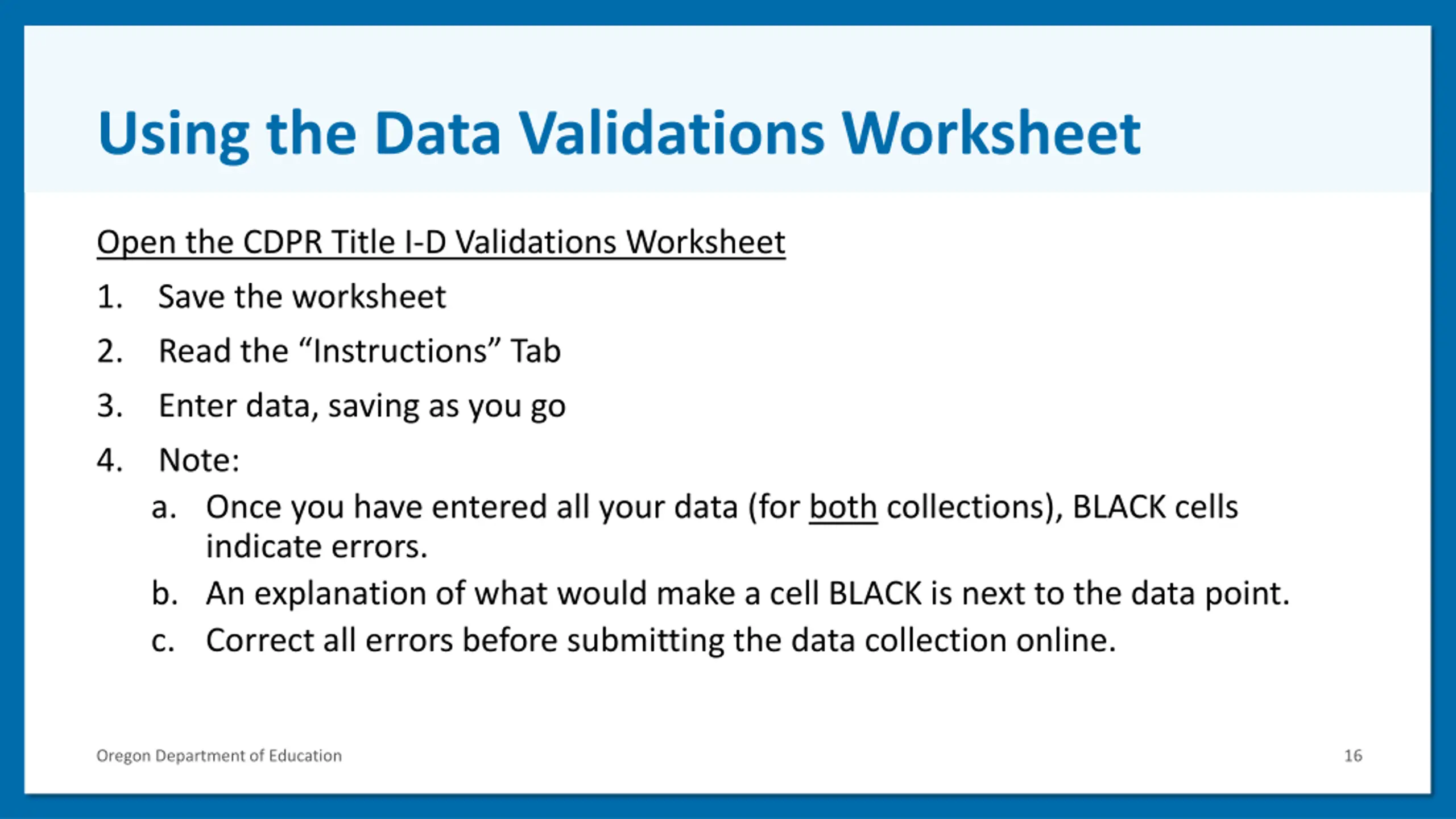 Using the Data Validations Worksheet

Open the CDPR Title I-D Validations Worksheet

1. Save the worksheet
2. Read the “Instructions” Tab
3. Enter data, saving as you go
4. Note:
   a. Once you have entered all your data (for both collections), BLACK cells indicate errors.
   b. An explanation of what would make a cell BLACK is next to the data point.
   c. Correct all errors before submitting the data collection online.

Oregon Department of Education

16